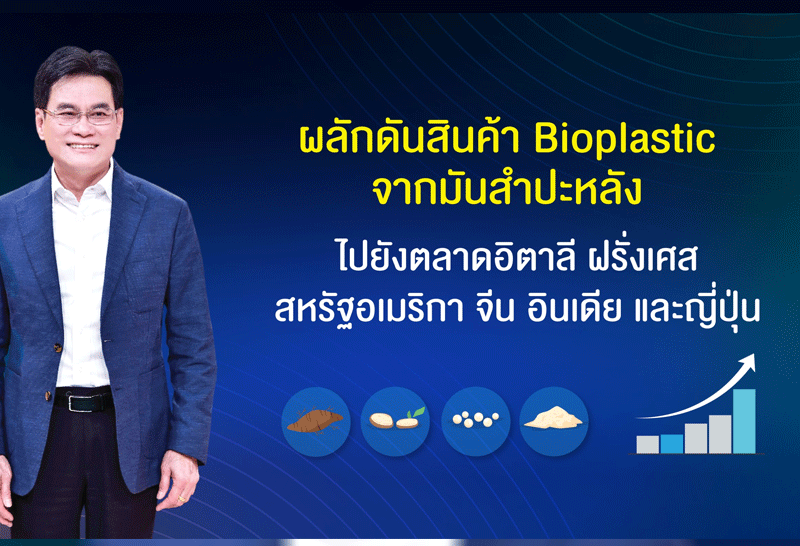 ผลักดันสินค้า Bioplastic จากมันสำปะหลัง

ไปยังตลาดอิตาลี ฝรั่งเศส สหรัฐอเมริกา จีน อินเดีย และญี่ปุ่น